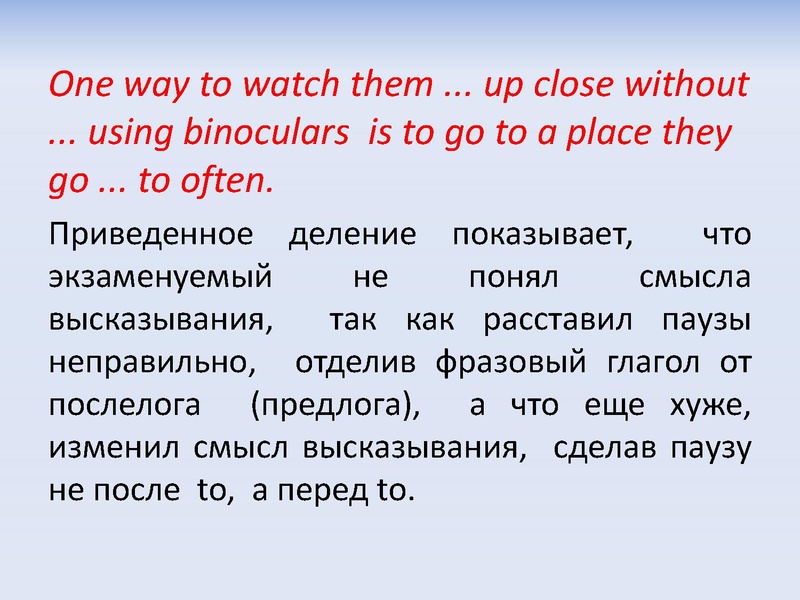 One way to watch them ... up close without ... using binoculars is to go to a place they go ... to often.

Приведенное деление показывает, что экзаменуемый не понял смысла высказывания, так как расставил паузы неправильно, отделив фразовый глагол от послелога (предлога), а что еще хуже, изменил смысл высказывания, сделав паузу не после to, а перед to.